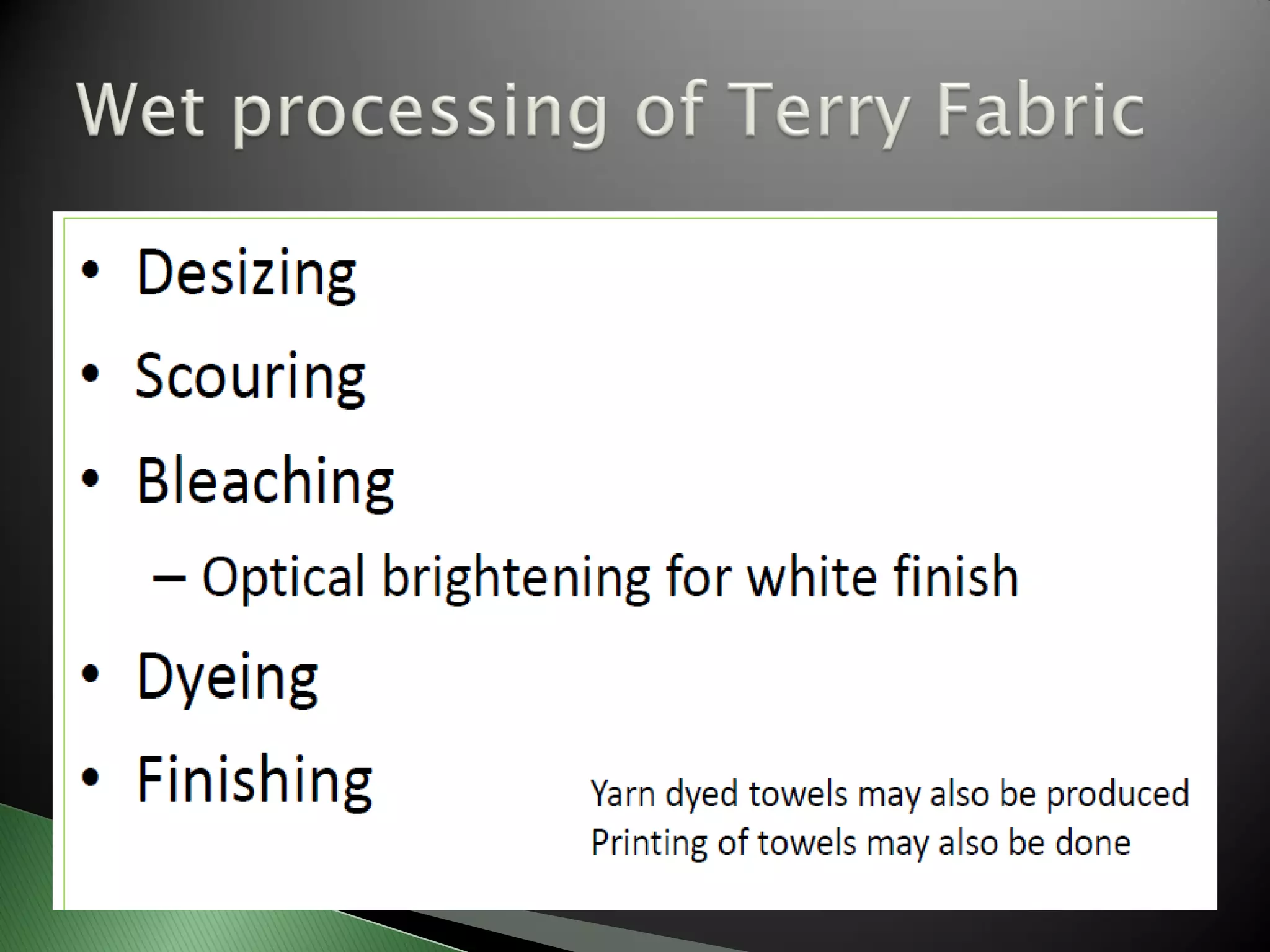 Wet processing of Terry Fabric

• Desizing
• Scouring
• Bleaching
– Optical brightening for white finish
• Dyeing
• Finishing

Yarn dyed towels may also be produced
Printing of towels may also be done